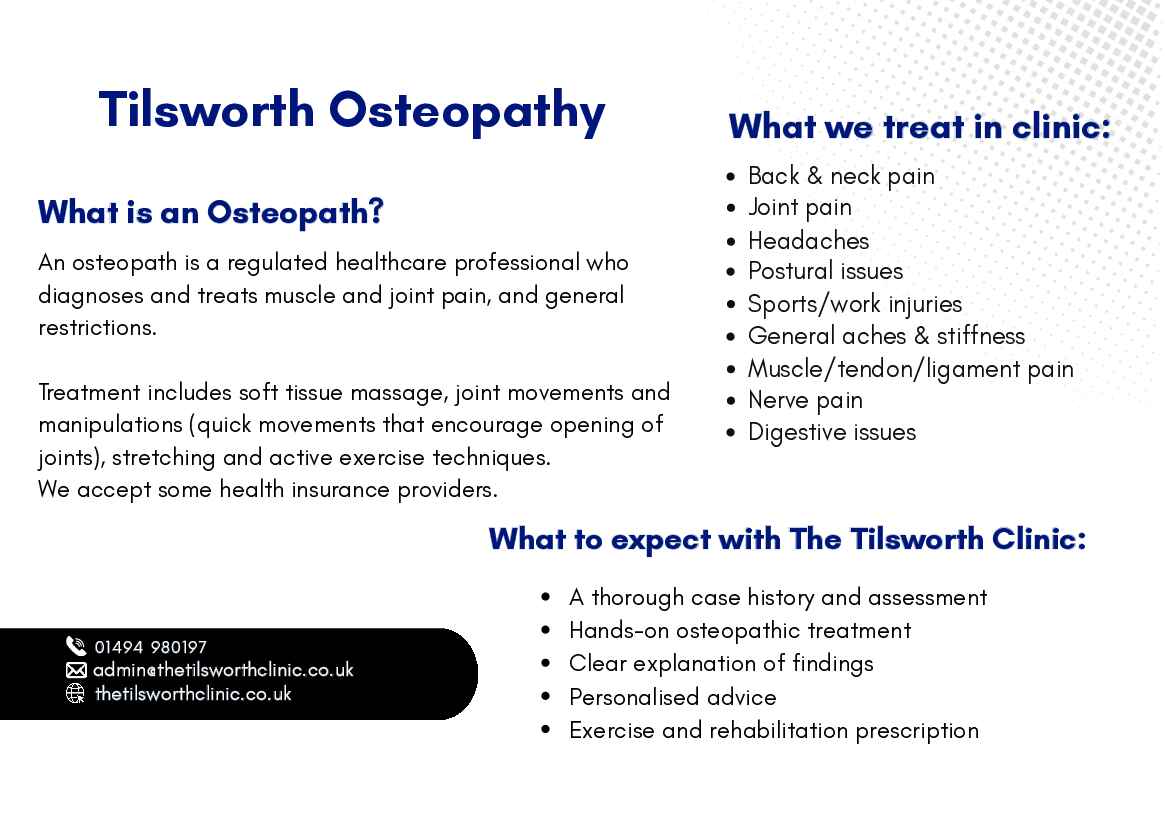 Tilsworth Osteopathy

What is an Osteopath?

An osteopath is a regulated healthcare professional who diagnoses and treats muscle and joint pain, and general restrictions.

Treatment includes soft tissue massage, joint movements and manipulations (quick movements that encourage opening of joints), stretching and active exercise techniques.
We accept some health insurance providers.

What we treat in clinic:

- Back & neck pain
- Joint pain
- Headaches
- Postural issues
- Sports/work injuries
- General aches & stiffness
- Muscle/tendon/ligament pain
- Nerve pain
- Digestive issues

What to expect with The Tilsworth Clinic:

- A thorough case history and assessment
- Hands-on osteopathic treatment
- Clear explanation of findings
- Personalised advice
- Exercise and rehabilitation prescription

01494 980197
admin@thetilsworthclinic.co.uk
thetilsworthclinic.co.uk